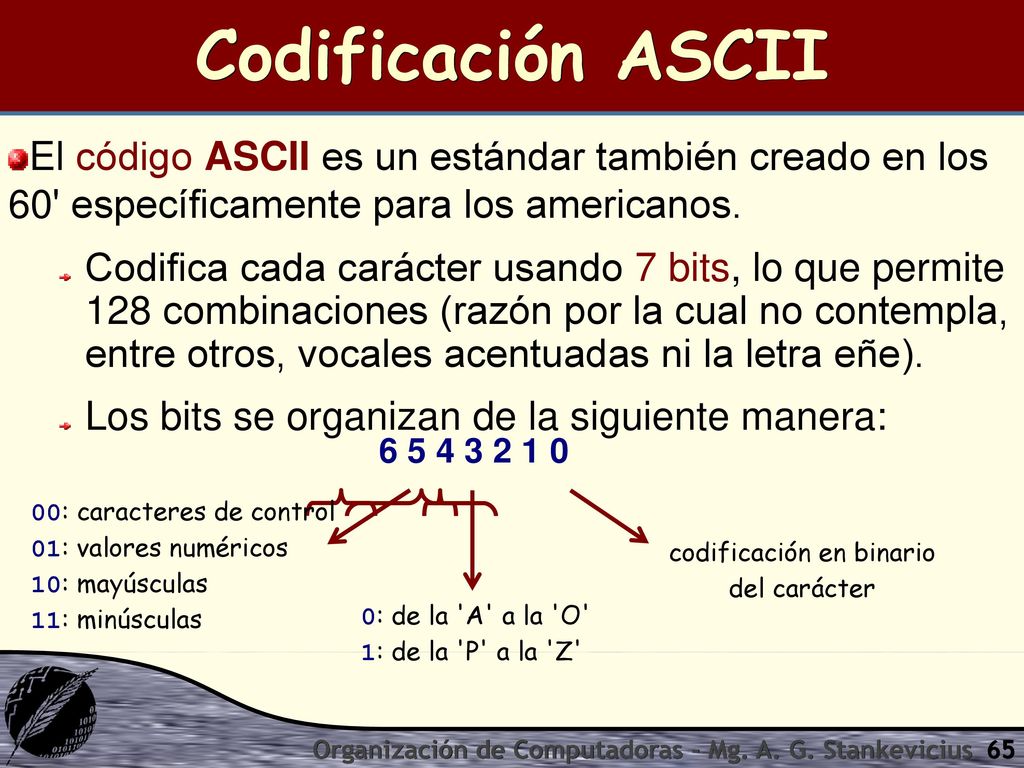 Codificación ASCII

El código ASCII es un estándar también creado en los 60' específicamente para los americanos.

Codifica cada carácter usando 7 bits, lo que permite 128 combinaciones (razón por la cual no contempla, entre otros, vocales acentuadas ni la letra eñe).

Los bits se organizan de la siguiente manera:

6 5 4 3 2 1 0

00: caracteres de control
01: valores numéricos
10: mayúsculas
11: minúsculas

0: de la 'A' a la 'O'
1: de la 'P' a la 'Z'

codificación en binario del carácter

Organización de Computadoras - Mg. A. G. Stankevicius 65